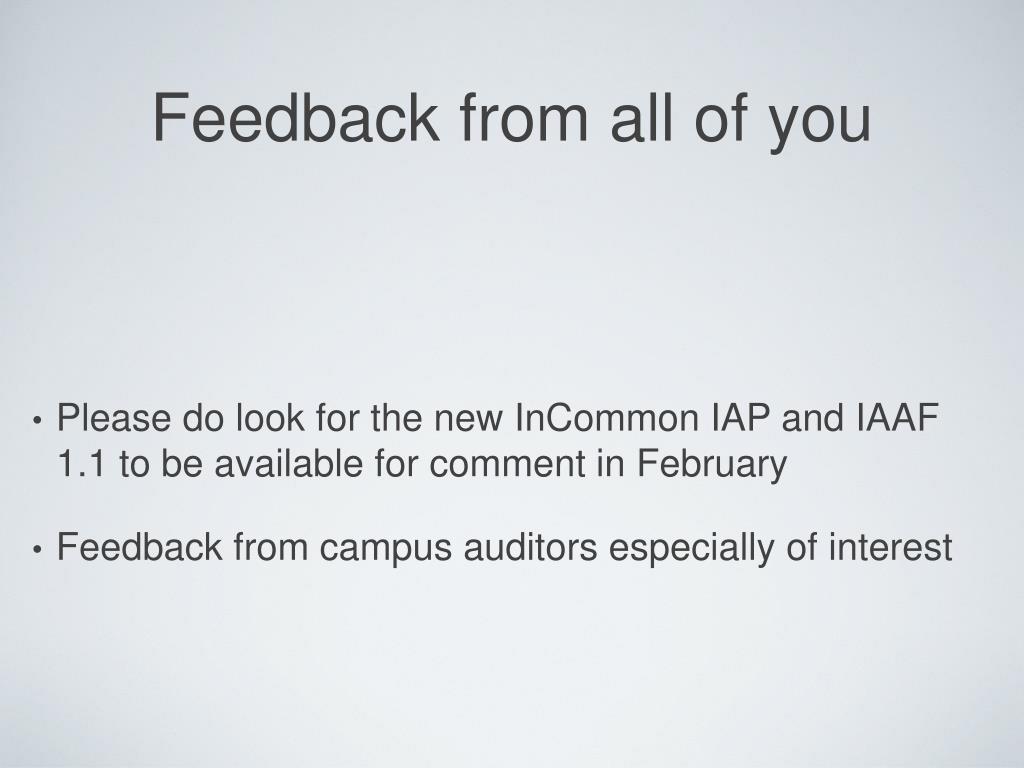 Feedback from all of you

• Please do look for the new InCommon IAP and IAAF 1.1 to be available for comment in February

• Feedback from campus auditors especially of interest